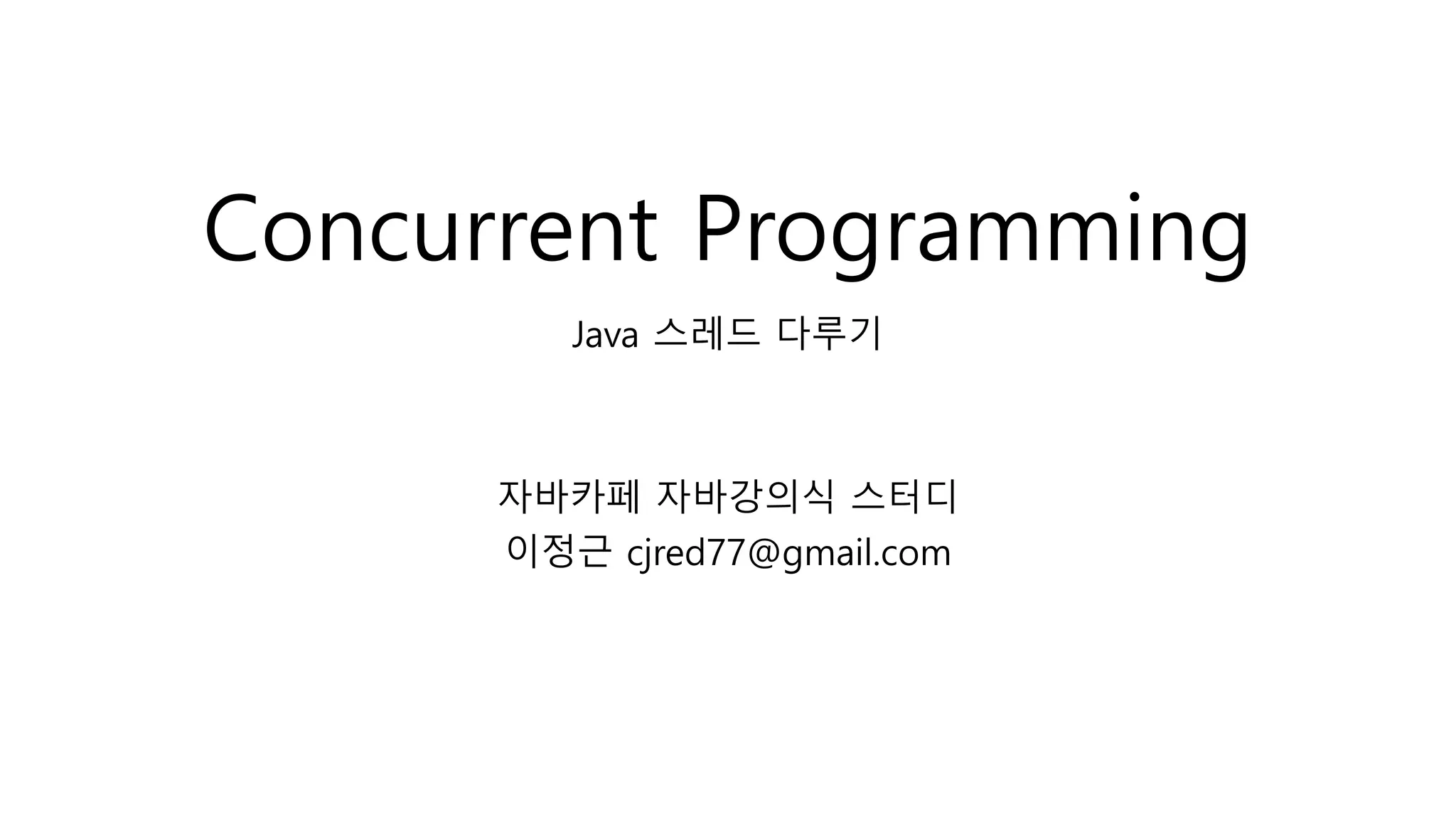 Concurrent Programming

Java 스레드 다루기

자바카페 자바강의식 스터디
이정근 cjred77@gmail.com